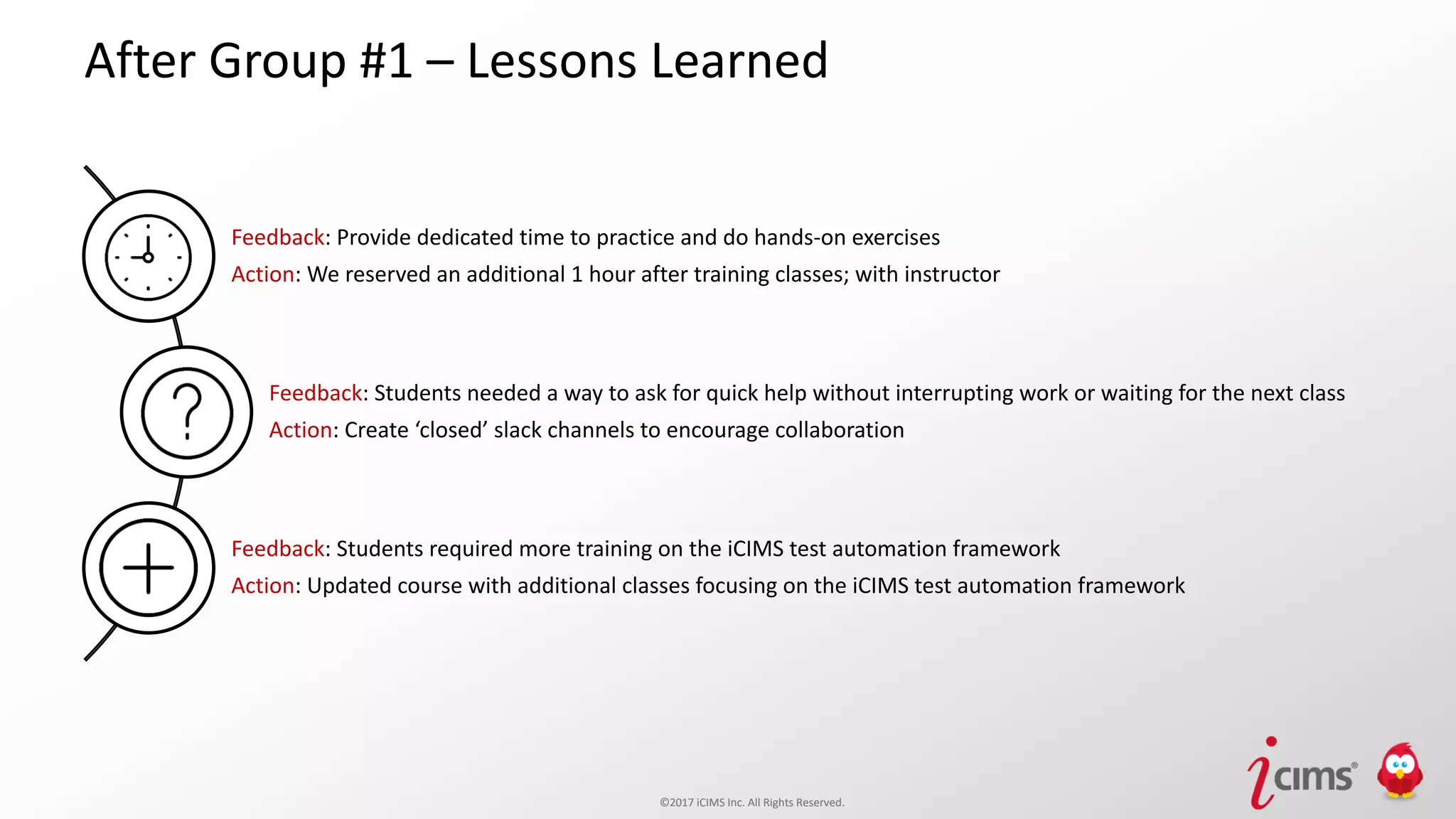 After Group #1 – Lessons Learned

Feedback: Provide dedicated time to practice and do hands-on exercises
Action: We reserved an additional 1 hour after training classes; with instructor

Feedback: Students needed a way to ask for quick help without interrupting work or waiting for the next class
Action: Create ‘closed’ slack channels to encourage collaboration

Feedback: Students required more training on the iCIMS test automation framework
Action: Updated course with additional classes focusing on the iCIMS test automation framework

©2017 iCIMS Inc. All Rights Reserved.

icims®